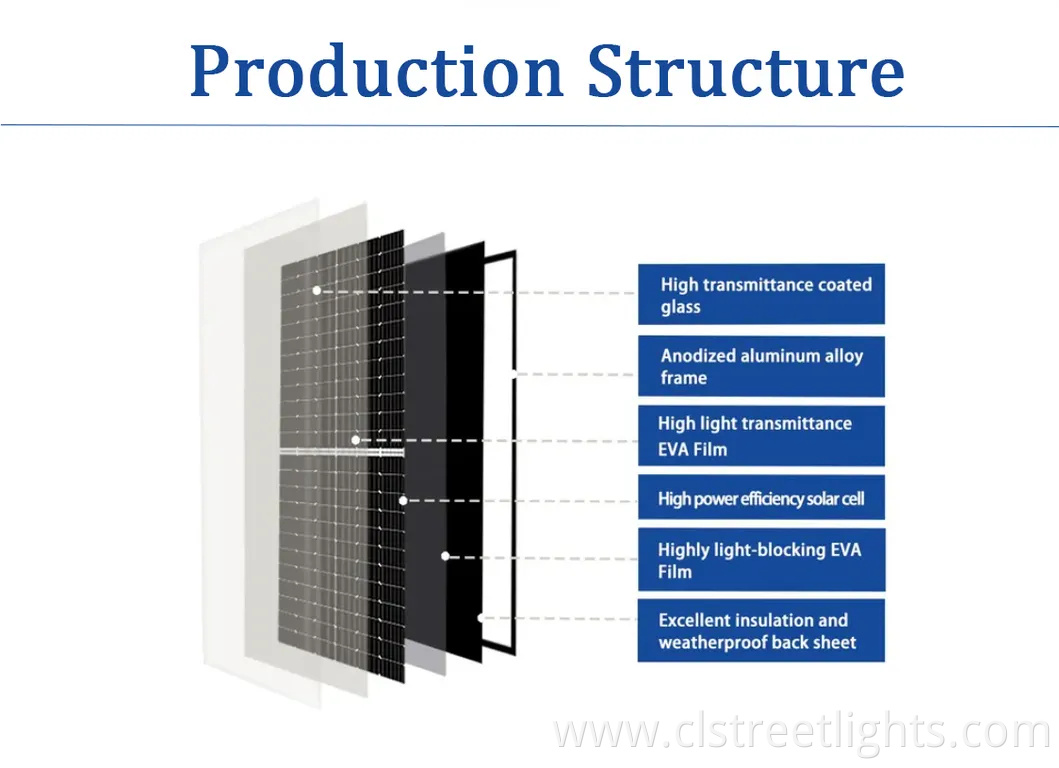 Production Structure

High transmittance coated glass

Anodized aluminum alloy frame

High light transmittance EVA Film

High power efficiency solar cell

Highly light-blocking EVA Film

Excellent insulation and weatherproof back sheet

www.clstreetlights.com